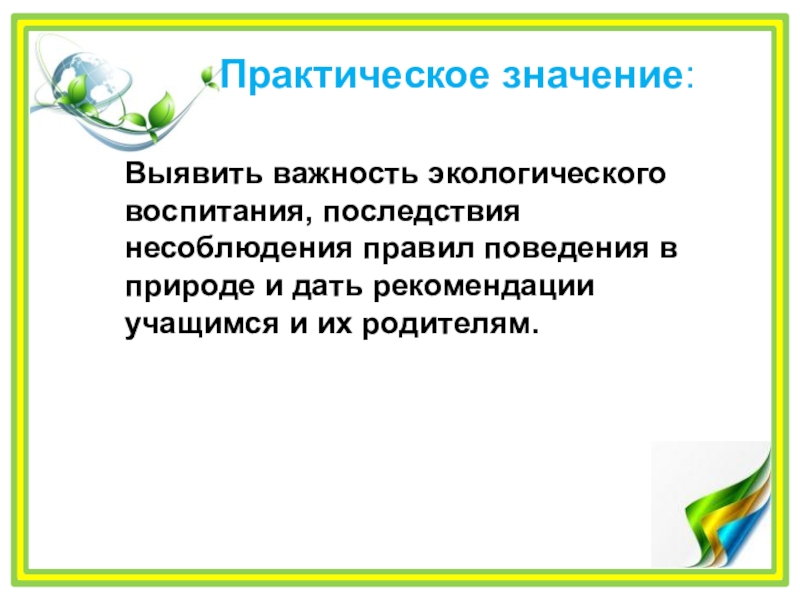 Практическое значение:

Выявить важность экологического воспитания, последствия несоблюдения правил поведения в природе и дать рекомендации учащимся и их родителям.